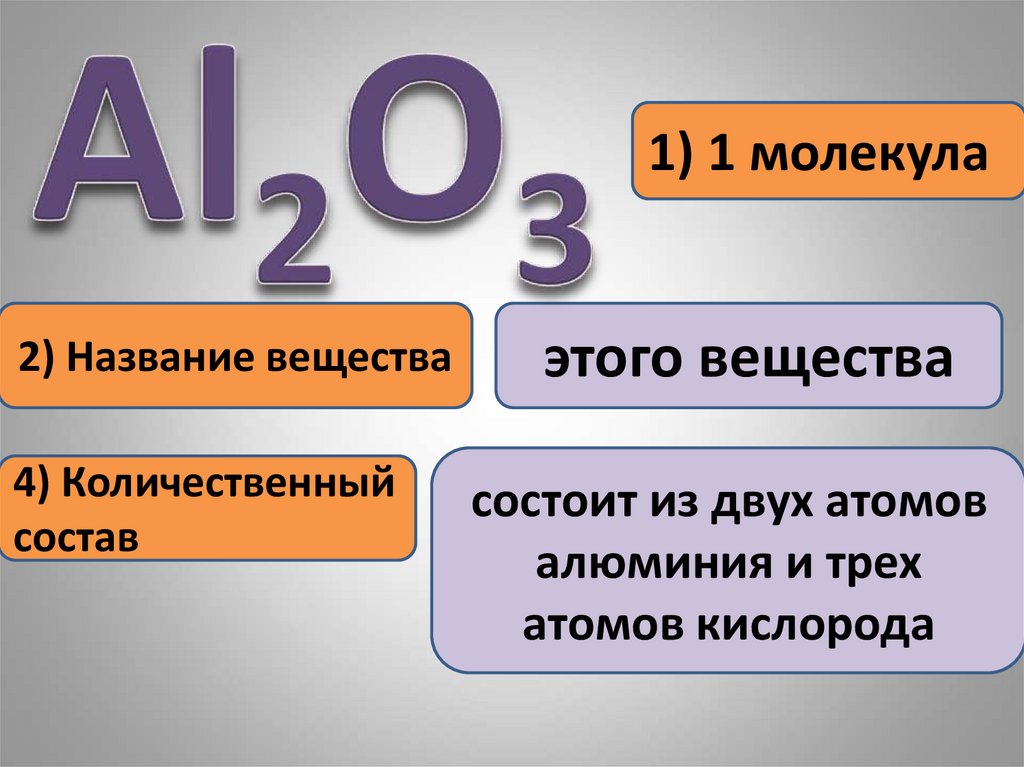 $Al_2O_3$

1) 1 молекула

2) Название вещества

этого вещества

4) Количественный состав

состоит из двух атомов алюминия и трех атомов кислорода